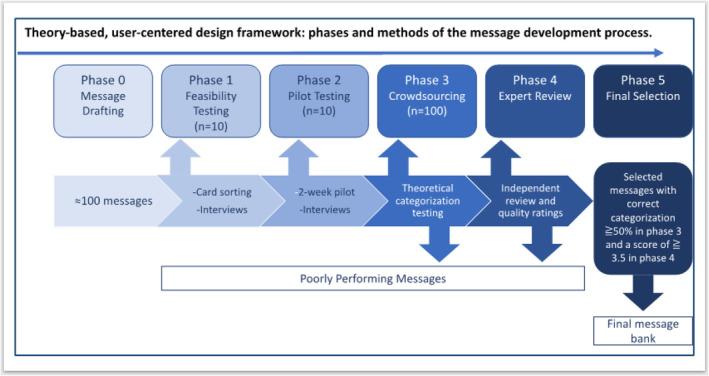 Theory-based, user-centered design framework: phases and methods of the message development process.

Phase 0
Message Drafting

Phase 1
Feasibility Testing
(n=10)

Phase 2
Pilot Testing
(n=10)

Phase 3
Crowdsourcing
(n=100)

Phase 4
Expert Review

Phase 5
Final Selection

≈100 messages

-Card sorting
-Interviews

-2-week pilot
-Interviews

Theoretical categorization testing

Independent review and quality ratings

Selected messages with correct categorization ≧50% in phase 3 and a score of ≧ 3.5 in phase 4

Poorly Performing Messages

Final message bank